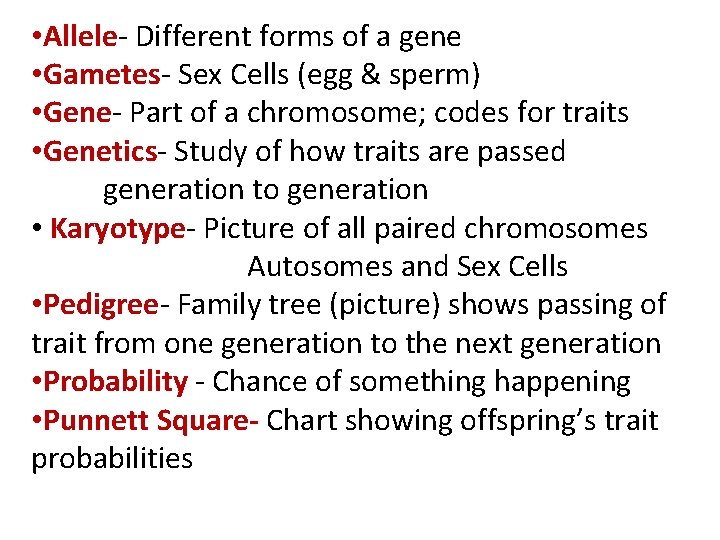 •Allele- Different forms of a gene
•Gametes- Sex Cells (egg & sperm)
•Gene- Part of a chromosome; codes for traits
•Genetics- Study of how traits are passed generation to generation
• Karyotype- Picture of all paired chromosomes Autosomes and Sex Cells
•Pedigree- Family tree (picture) shows passing of trait from one generation to the next generation
•Probability - Chance of something happening
•Punnett Square- Chart showing offspring's trait probabilities